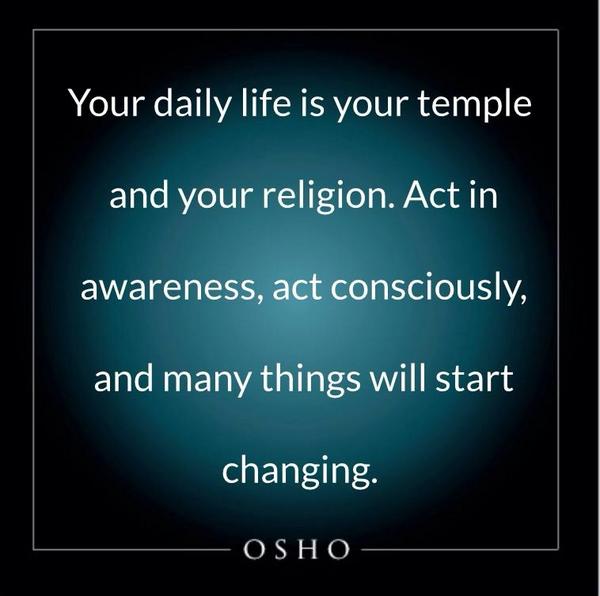 Your daily life is your temple and your religion. Act in awareness, act consciously, and many things will start changing.

OSHO